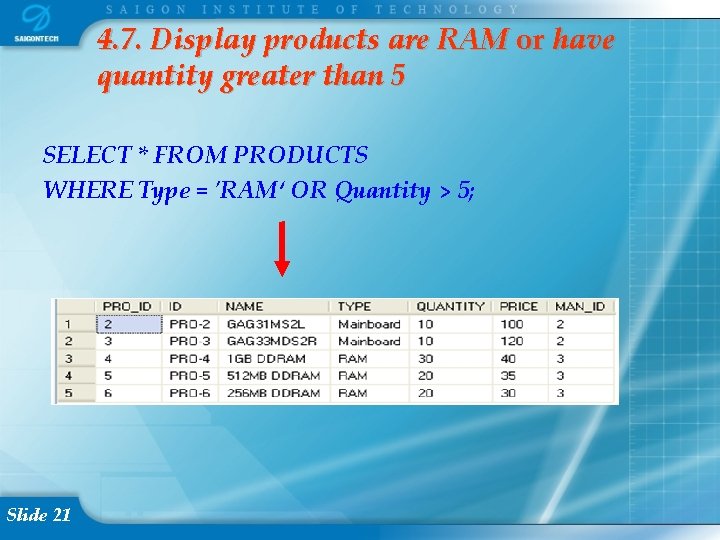 SAIGONTECH

SAIGON INSTITUTE OF TECHNOLOGY

4.7. Display products are RAM or have quantity greater than 5

SELECT * FROM PRODUCTS
WHERE Type = 'RAM' OR Quantity > 5;

| | PRO_ID | ID | NAME | TYPE | QUANTITY | PRICE | MAN_ID |
|---|---|---|---|---|---|---|---|
| 1 | 2 | PRO-2 | GAG31MS2L | Mainboard | 10 | 100 | 2 |
| 2 | 3 | PRO-3 | GAG33MDS2R | Mainboard | 10 | 120 | 2 |
| 3 | 4 | PRO-4 | 1GB DDRAM | RAM | 30 | 40 | 3 |
| 4 | 5 | PRO-5 | 512MB DDRAM | RAM | 20 | 35 | 3 |
| 5 | 6 | PRO-6 | 256MB DDRAM | RAM | 20 | 30 | 3 |

Slide 21